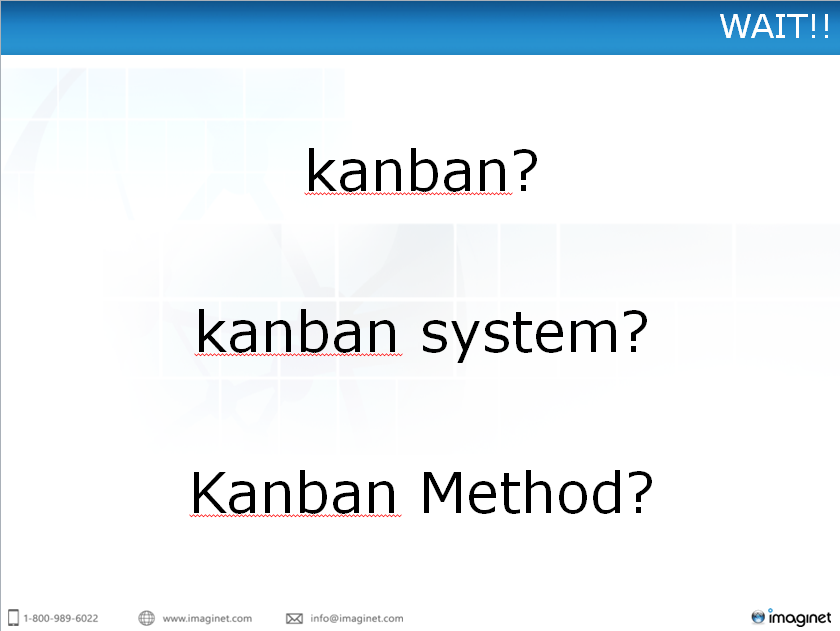 WAIT!!

kanban?

kanban system?

Kanban Method?

1-800-989-6022 www.imaginet.com info@imaginet.com

imaginet